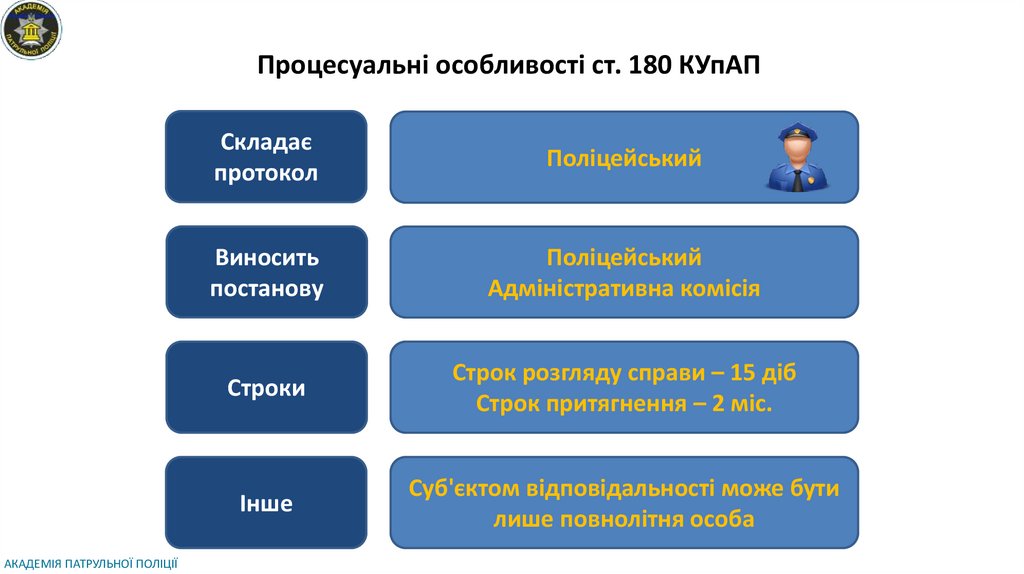 АКАДЕМІЯ ПАТРУЛЬНОЇ ПОЛІЦІЇ

Процесуальні особливості ст. 180 КУпАП

Складає протокол

Поліцейський

Виносить постанову

Поліцейський
Адміністративна комісія

Строки

Строк розгляду справи – 15 діб
Строк притягнення – 2 міс.

Інше

Суб'єктом відповідальності може бути лише повнолітня особа

АКАДЕМІЯ ПАТРУЛЬНОЇ ПОЛІЦІЇ